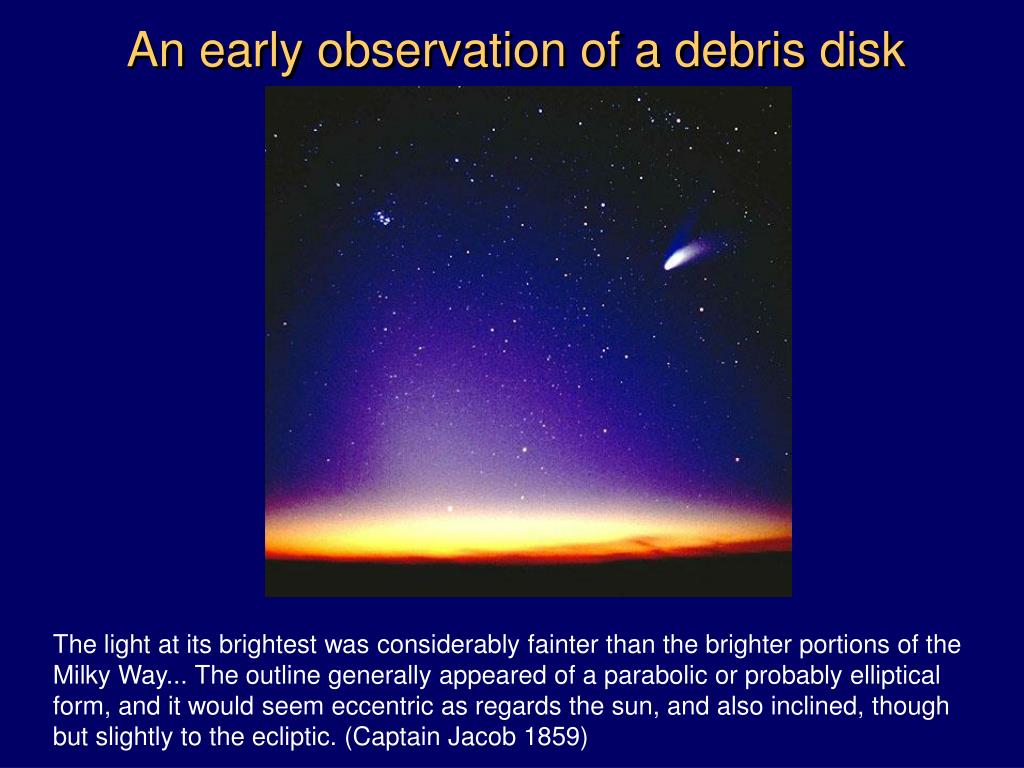 An early observation of a debris disk

The light at its brightest was considerably fainter than the brighter portions of the Milky Way... The outline generally appeared of a parabolic or probably elliptical form, and it would seem eccentric as regards the sun, and also inclined, though but slightly to the ecliptic. (Captain Jacob 1859)